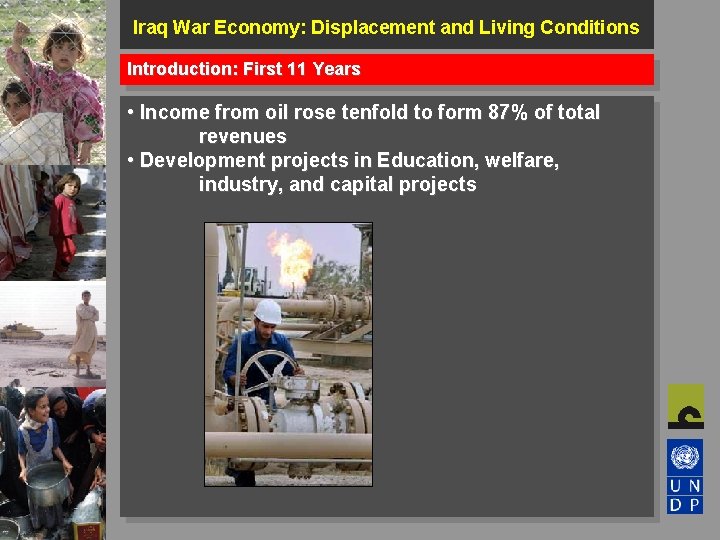 Iraq War Economy: Displacement and Living Conditions

Introduction: First 11 Years

• Income from oil rose tenfold to form 87% of total revenues
• Development projects in Education, welfare, industry, and capital projects

U N
D P